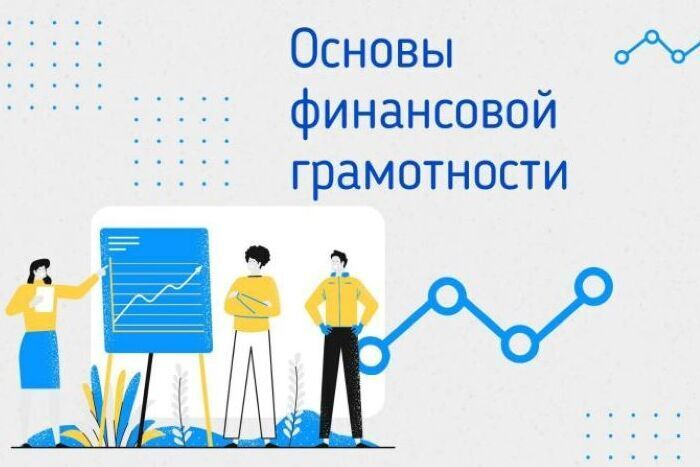 Основы финансовой грамотности